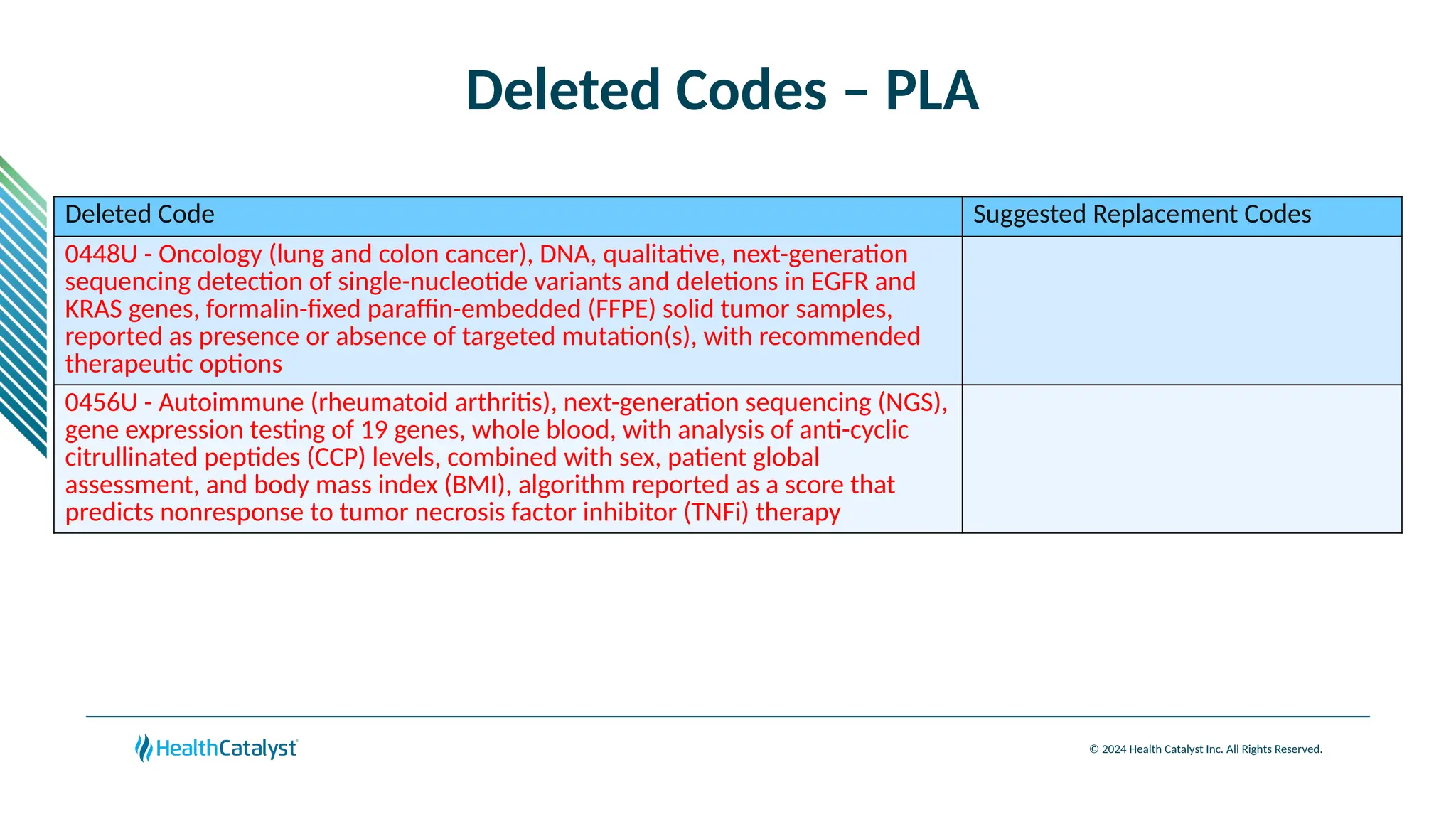 Deleted Codes – PLA

| Deleted Code | Suggested Replacement Codes |
|---|---|
| 0448U - Oncology (lung and colon cancer), DNA, qualitative, next-generation sequencing detection of single-nucleotide variants and deletions in EGFR and KRAS genes, formalin-fixed paraffin-embedded (FFPE) solid tumor samples, reported as presence or absence of targeted mutation(s), with recommended therapeutic options | |
| 0456U - Autoimmune (rheumatoid arthritis), next-generation sequencing (NGS), gene expression testing of 19 genes, whole blood, with analysis of anti-cyclic citrullinated peptides (CCP) levels, combined with sex, patient global assessment, and body mass index (BMI), algorithm reported as a score that predicts nonresponse to tumor necrosis factor inhibitor (TNFi) therapy | |

HealthCatalyst

© 2024 Health Catalyst Inc. All Rights Reserved.